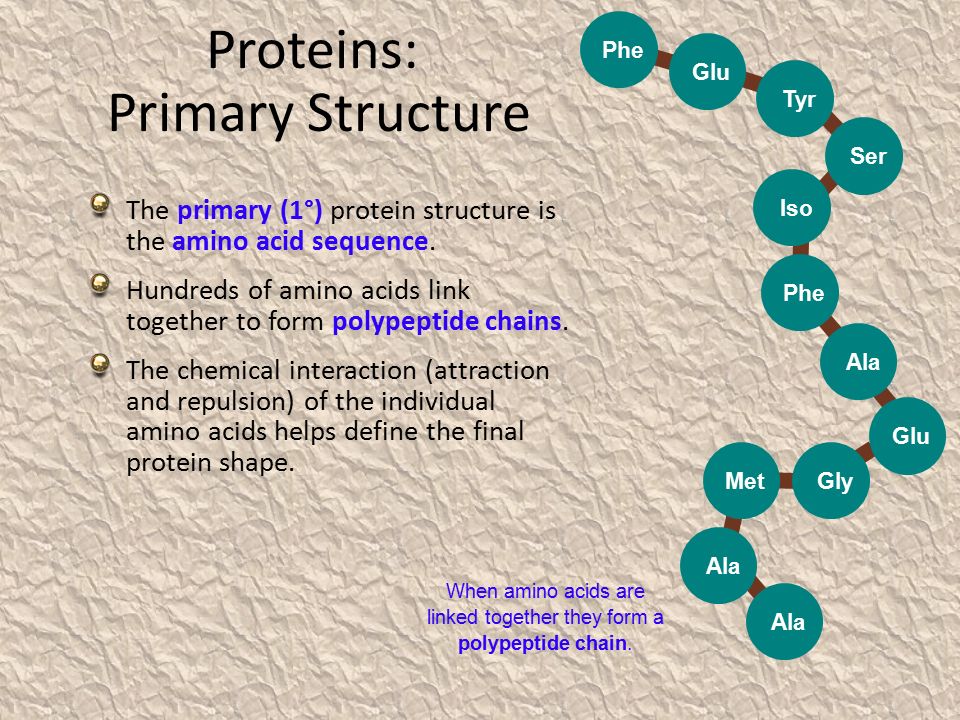 Proteins:
Primary Structure

The primary (1°) protein structure is the amino acid sequence.

Hundreds of amino acids link together to form polypeptide chains.

The chemical interaction (attraction and repulsion) of the individual amino acids helps define the final protein shape.

Phe
Glu
Tyr
Ser
Iso
Phe
Ala
Glu
Gly
Met
Ala
Ala

When amino acids are linked together they form a polypeptide chain.